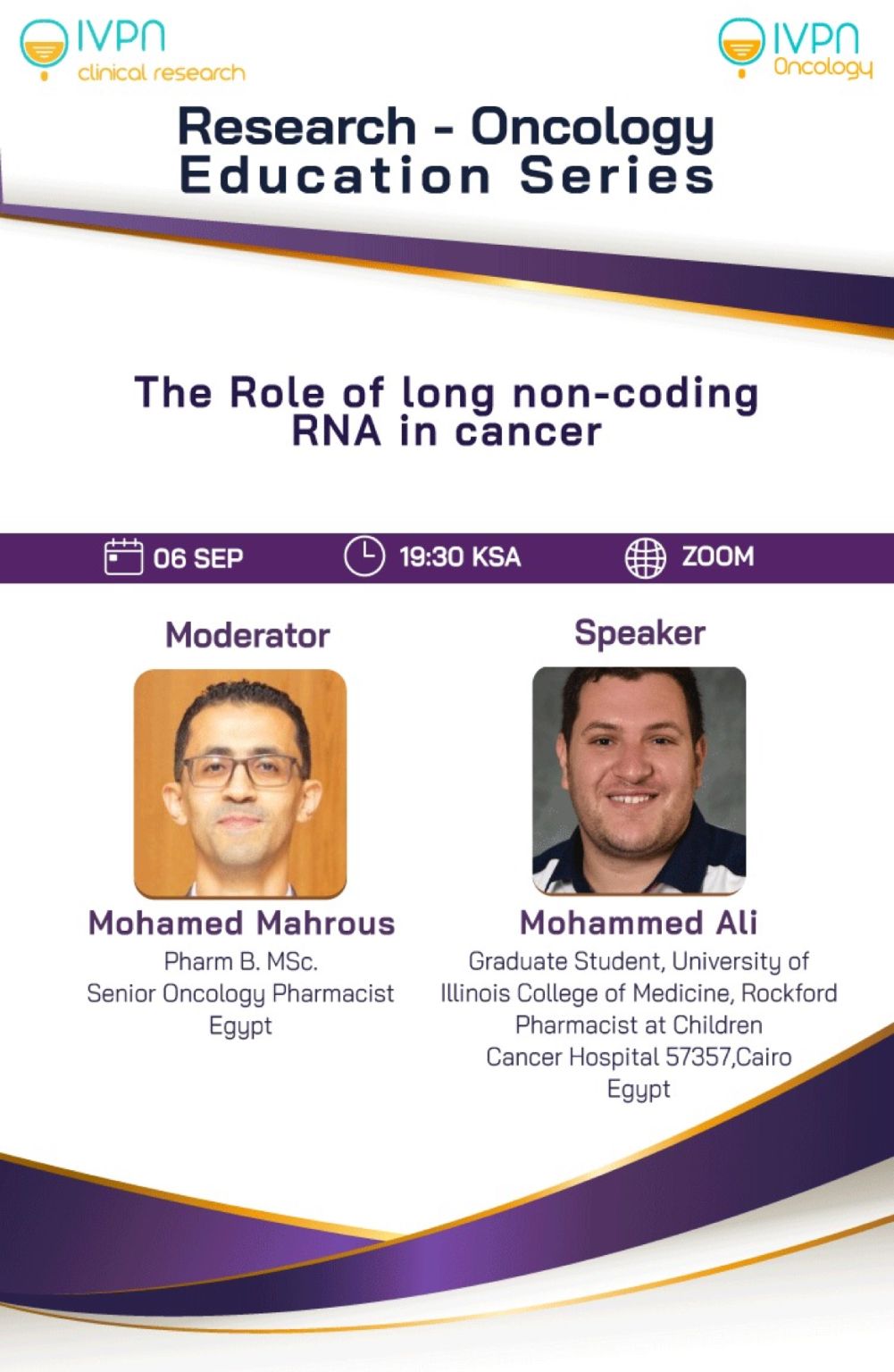 IVPN
clinical research

IVPN
Oncology

Research - Oncology
Education Series

The Role of long non-coding RNA in cancer

06 SEP

19:30 KSA

ZOOM

Moderator

Mohamed Mahrous
Pharm B. MSc.
Senior Oncology Pharmacist
Egypt

Speaker

Mohammed Ali
Graduate Student, University of Illinois College of Medicine, Rockford
Pharmacist at Children Cancer Hospital 57357,Cairo
Egypt